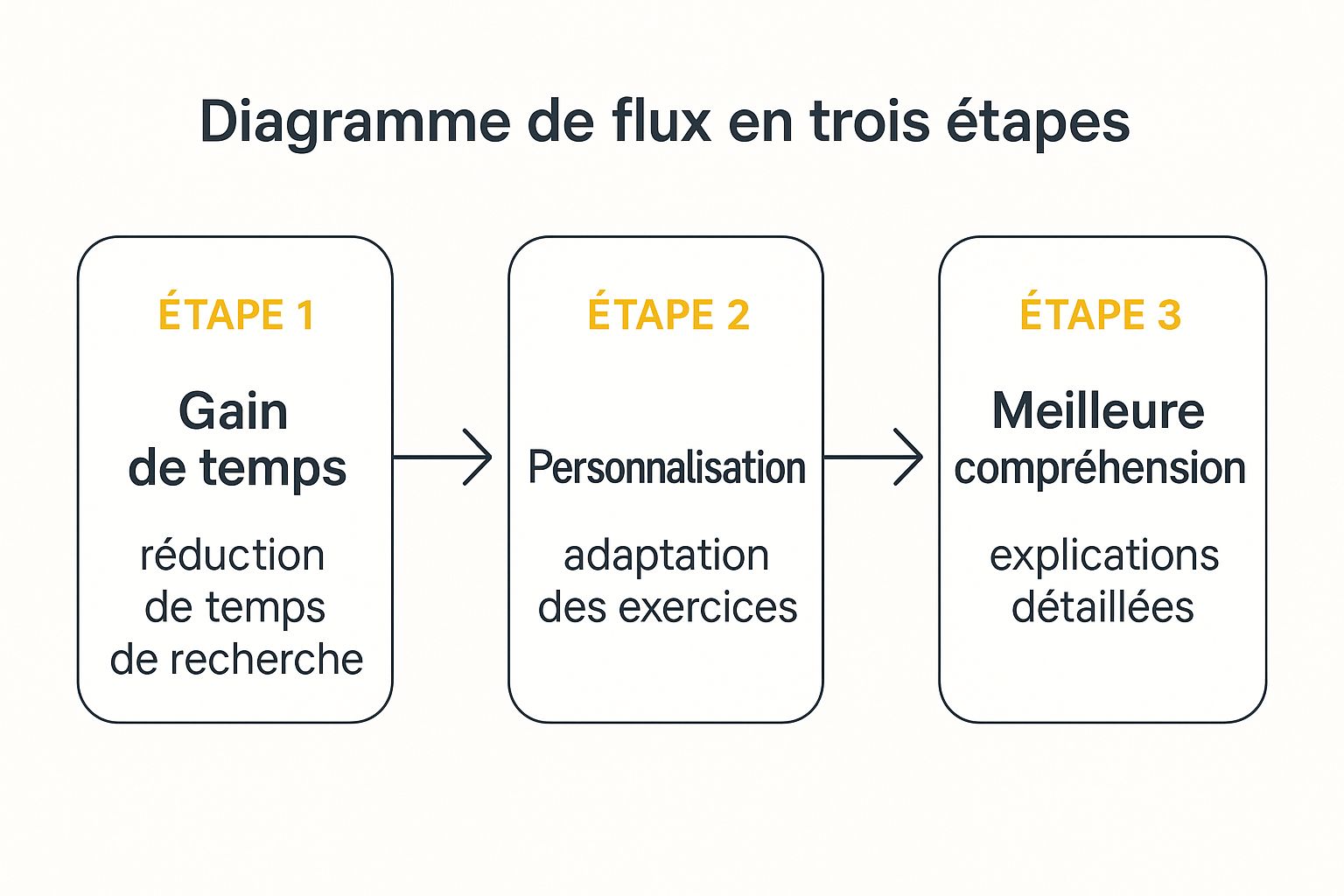 Diagramme de flux en trois étapes

ÉTAPE 1

Gain de temps

réduction de temps de recherche

ÉTAPE 2

Personnalisation

adaptation des exercices

ÉTAPE 3

Meilleure compréhension

explications détaillées